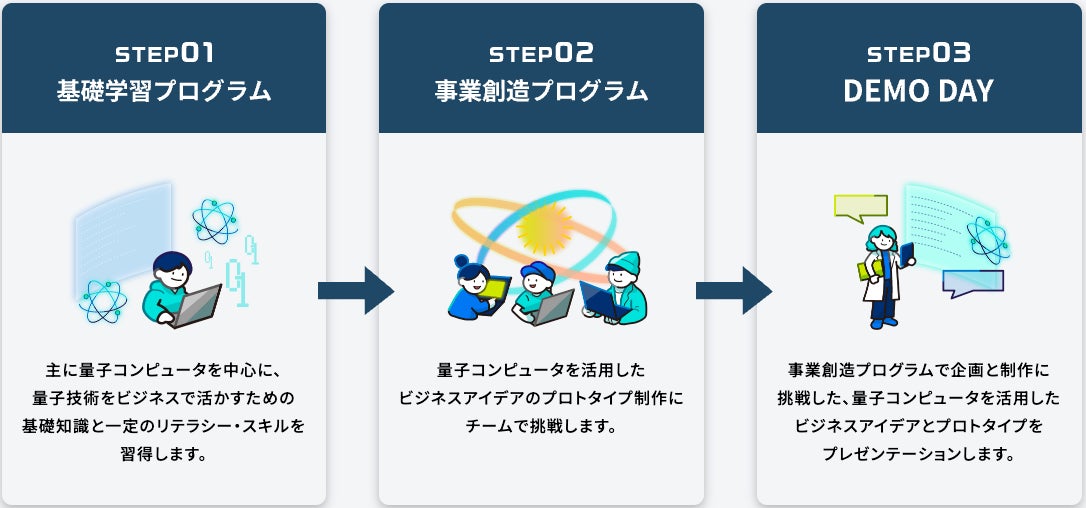 STEP01
基礎学習プログラム

主に量子コンピュータを中心に、量子技術をビジネスで活かすための基礎知識と一定のリテラシー・スキルを習得します。

STEP02
事業創造プログラム

量子コンピュータを活用したビジネスアイデアのプロトタイプ制作にチームで挑戦します。

STEP03
DEMO DAY

事業創造プログラムで企画と制作に挑戦した、量子コンピュータを活用したビジネスアイデアとプロトタイプをプレゼンテーションします。